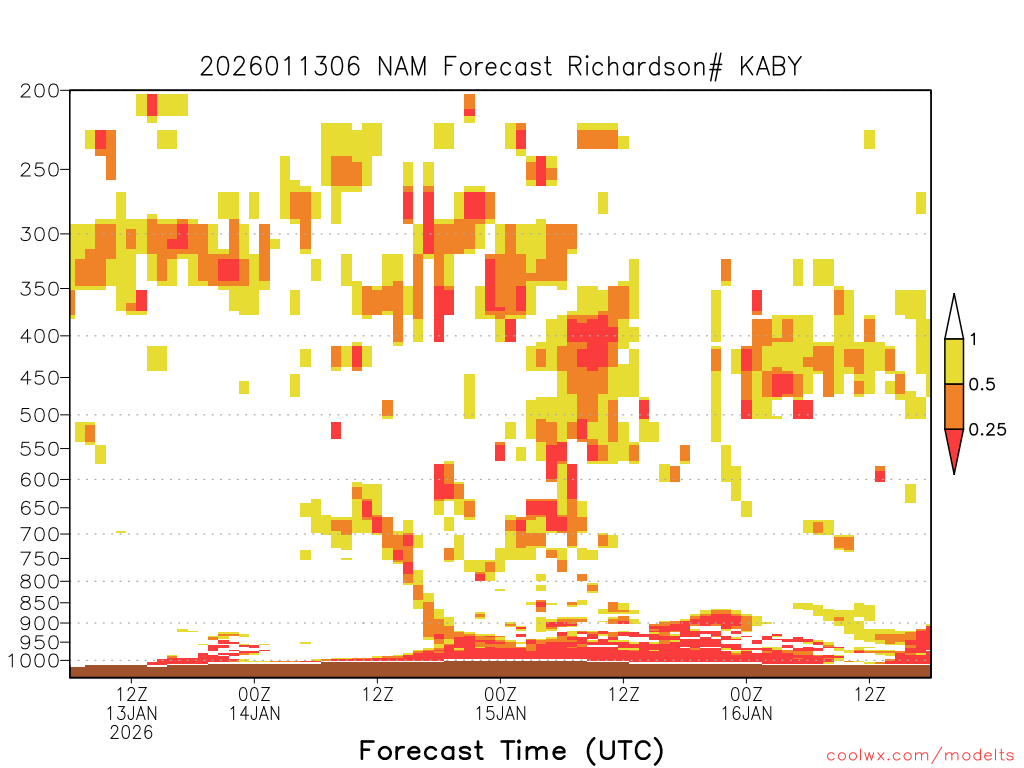 2026011306 NAM Forecast Richardson# KABY

200
250
300
350
400
450
500
550
600
650
700
750
800
850
900
950
1000

1
0.5
0.25

12Z 13JAN 2026
00Z 14JAN
12Z
00Z 15JAN
12Z
00Z 16JAN
12Z

Forecast Time (UTC)

coolwx.com/modelts